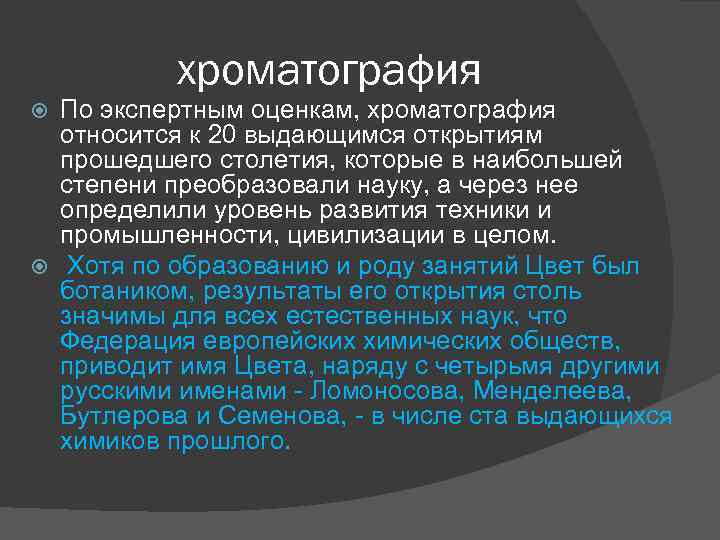 хроматография

По экспертным оценкам, хроматография относится к 20 выдающимся открытиям прошедшего столетия, которые в наибольшей степени преобразовали науку, а через нее определили уровень развития техники и промышленности, цивилизации в целом.

Хотя по образованию и роду занятий Цвет был ботаником, результаты его открытия столь значимы для всех естественных наук, что Федерация европейских химических обществ, приводит имя Цвета, наряду с четырьмя другими русскими именами - Ломоносова, Менделеева, Бутлерова и Семенова, - в числе ста выдающихся химиков прошлого.